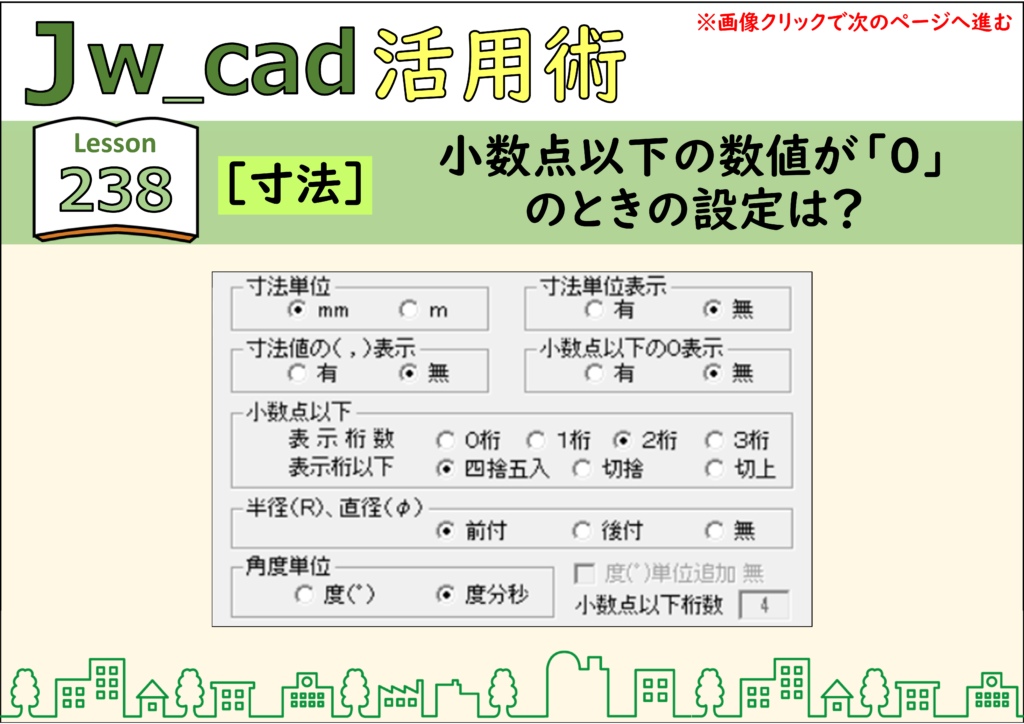 Jw_cad 活用術

※画像クリックで次のページへ進む

Lesson
238

［寸法］

小数点以下の数値が「0」のときの設定は？

寸法単位
mm　m

寸法単位表示
有　無

寸法値の（，）表示
有　無

小数点以下の0表示
有　無

小数点以下
表示桁数　0桁　1桁　2桁　3桁
表示桁以下　四捨五入　切捨　切上

半径(R)、直径(φ)
前付　後付　無

角度単位
度(°)　度分秒

度(°)単位追加 無
小数点以下桁数　4